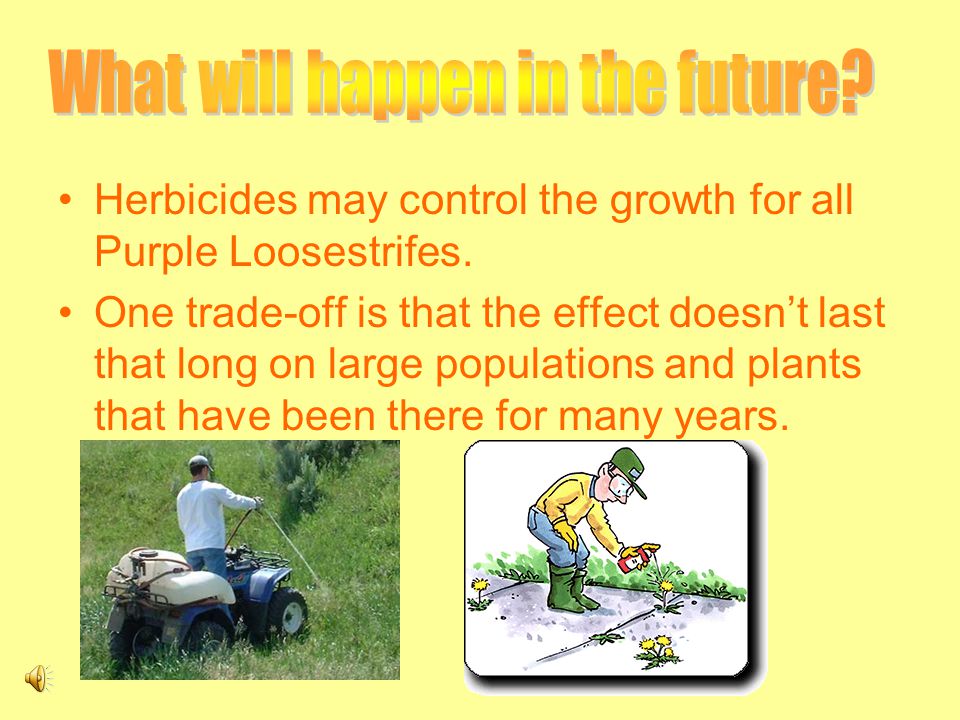 What will happen in the future?

• Herbicides may control the growth for all Purple Loosestrifes.

• One trade-off is that the effect doesn’t last that long on large populations and plants that have been there for many years.